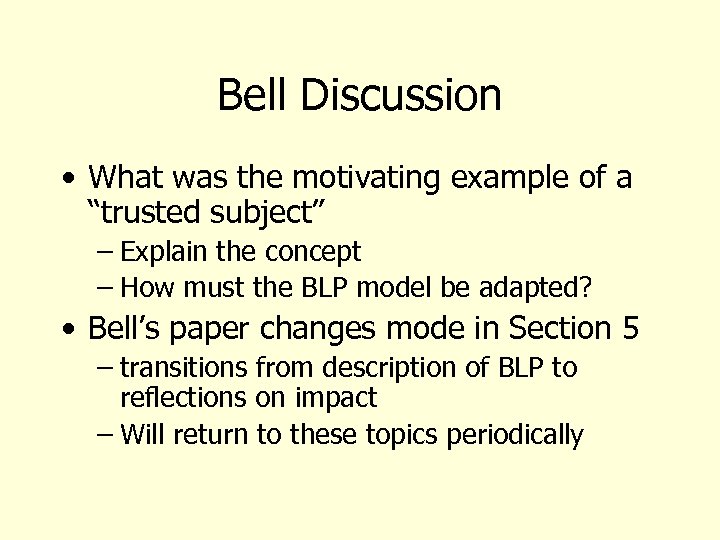 Bell Discussion

• What was the motivating example of a “trusted subject”
– Explain the concept
– How must the BLP model be adapted?
• Bell’s paper changes mode in Section 5
– transitions from description of BLP to reflections on impact
– Will return to these topics periodically